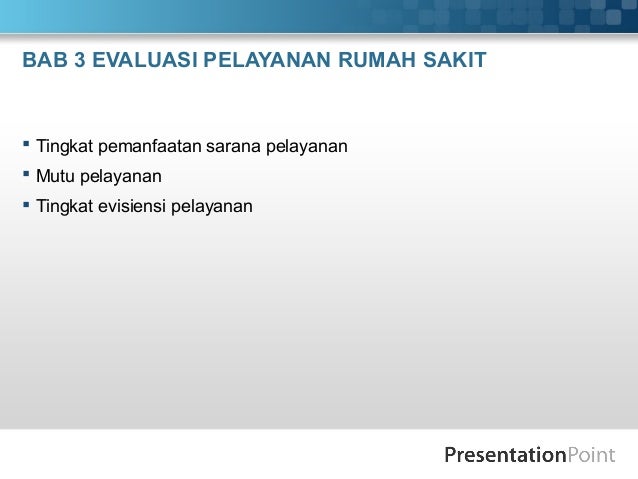 BAB 3 EVALUASI PELAYANAN RUMAH SAKIT

▪ Tingkat pemanfaatan sarana pelayanan
▪ Mutu pelayanan
▪ Tingkat evisiensi pelayanan

PresentationPoint